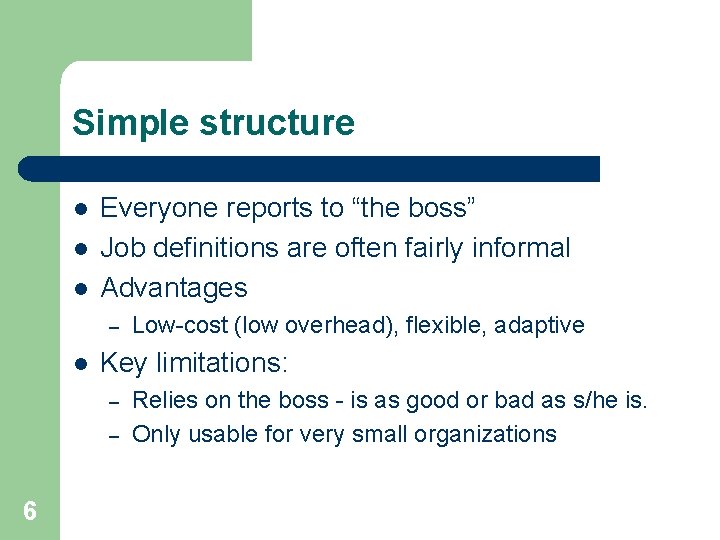 Simple structure

- Everyone reports to “the boss”
- Job definitions are often fairly informal
- Advantages
  – Low-cost (low overhead), flexible, adaptive
- Key limitations:
  – Relies on the boss - is as good or bad as s/he is.
  – Only usable for very small organizations

6